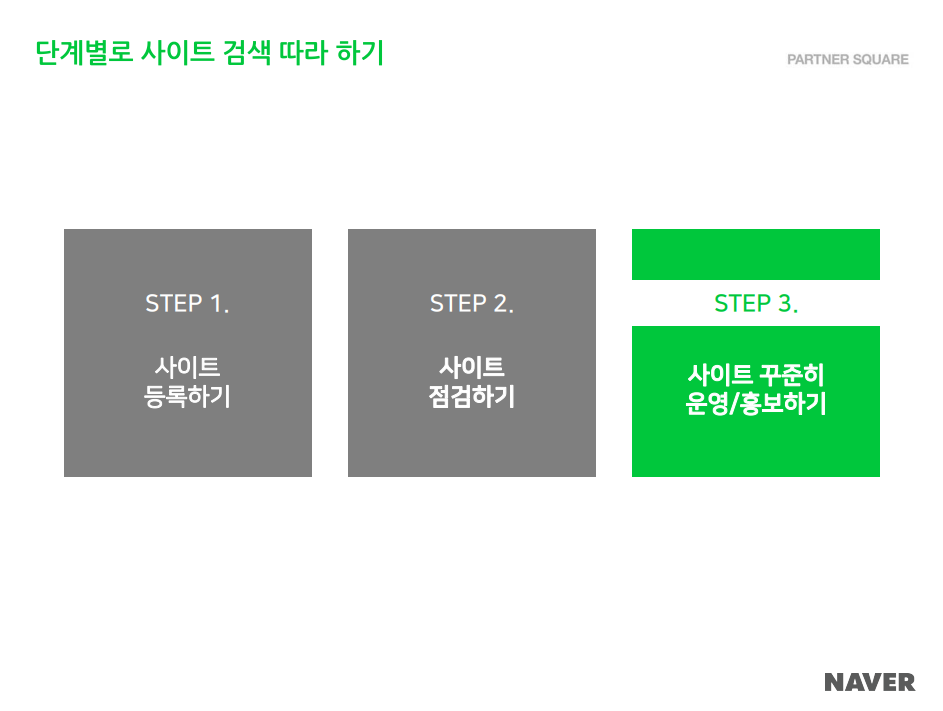 단계별로 사이트 검색 따라 하기

PARTNER SQUARE

STEP 1.

사이트
등록하기

STEP 2.

사이트
점검하기

STEP 3.

사이트 꾸준히
운영/홍보하기

NAVER